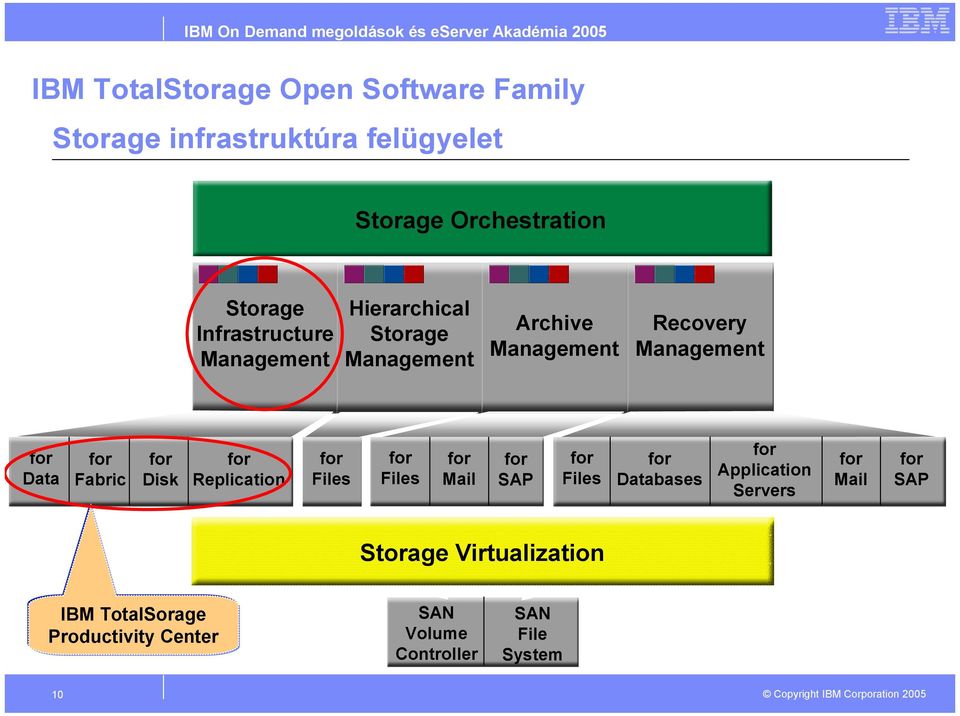 IBM On Demand megoldások és eServer Akadémia 2005

IBM

IBM TotalStorage Open Software Family

Storage infrastruktúra felügyelet

Storage Orchestration

Storage Infrastructure Management

Hierarchical Storage Management

Archive Management

Recovery Management

for Data

for Fabric

for Disk

for Replication

for Files

for Files

for Mail

for SAP

for Files

for Databases

for Application Servers

for Mail

for SAP

Storage Virtualization

IBM TotalSorage Productivity Center

SAN Volume Controller

SAN File System

10

© Copyright IBM Corporation 2005